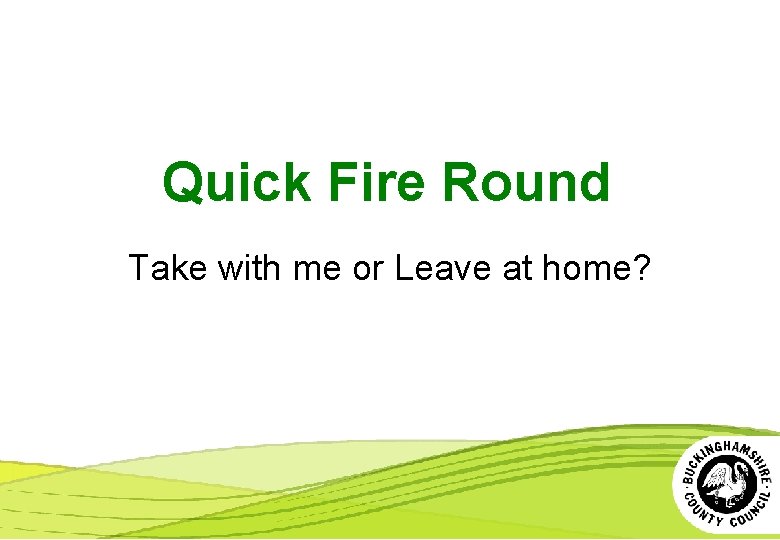 Quick Fire Round

Take with me or Leave at home?

BUCKINGHAMSHIRE COUNTY COUNCIL